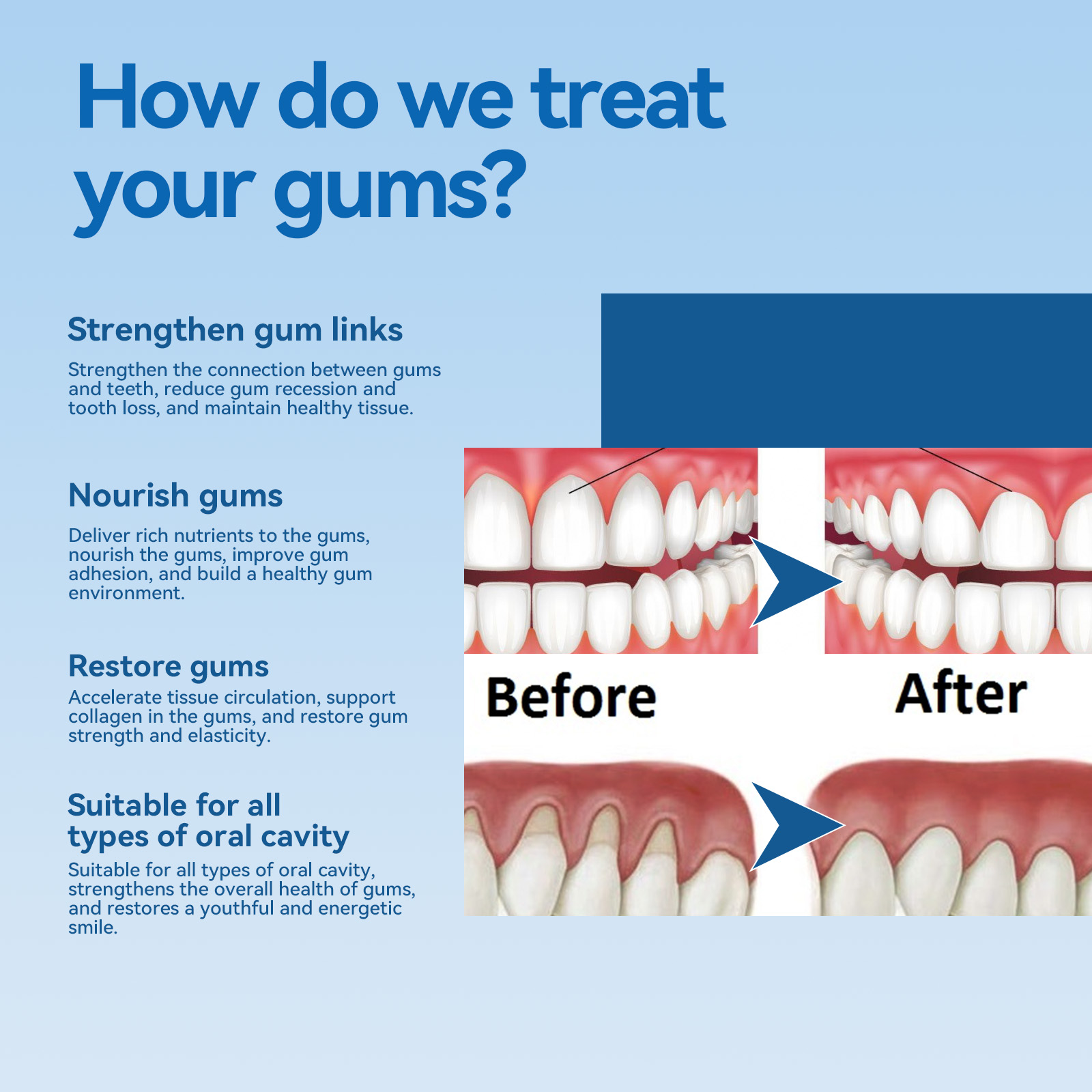 How do we treat your gums?

Strengthen gum links

Strengthen the connection between gums and teeth, reduce gum recession and tooth loss, and maintain healthy tissue.

Nourish gums

Deliver rich nutrients to the gums, nourish the gums, improve gum adhesion, and build a healthy gum environment.

Restore gums

Accelerate tissue circulation, support collagen in the gums, and restore gum strength and elasticity.

Suitable for all types of oral cavity

Suitable for all types of oral cavity, strengthens the overall health of gums, and restores a youthful and energetic smile.

Before

After